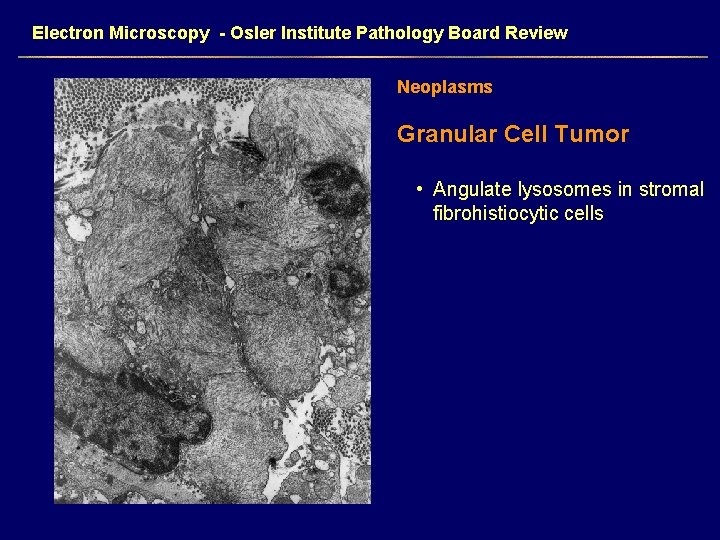 Electron Microscopy - Osler Institute Pathology Board Review

Neoplasms

Granular Cell Tumor

• Angulate lysosomes in stromal fibrohistiocytic cells